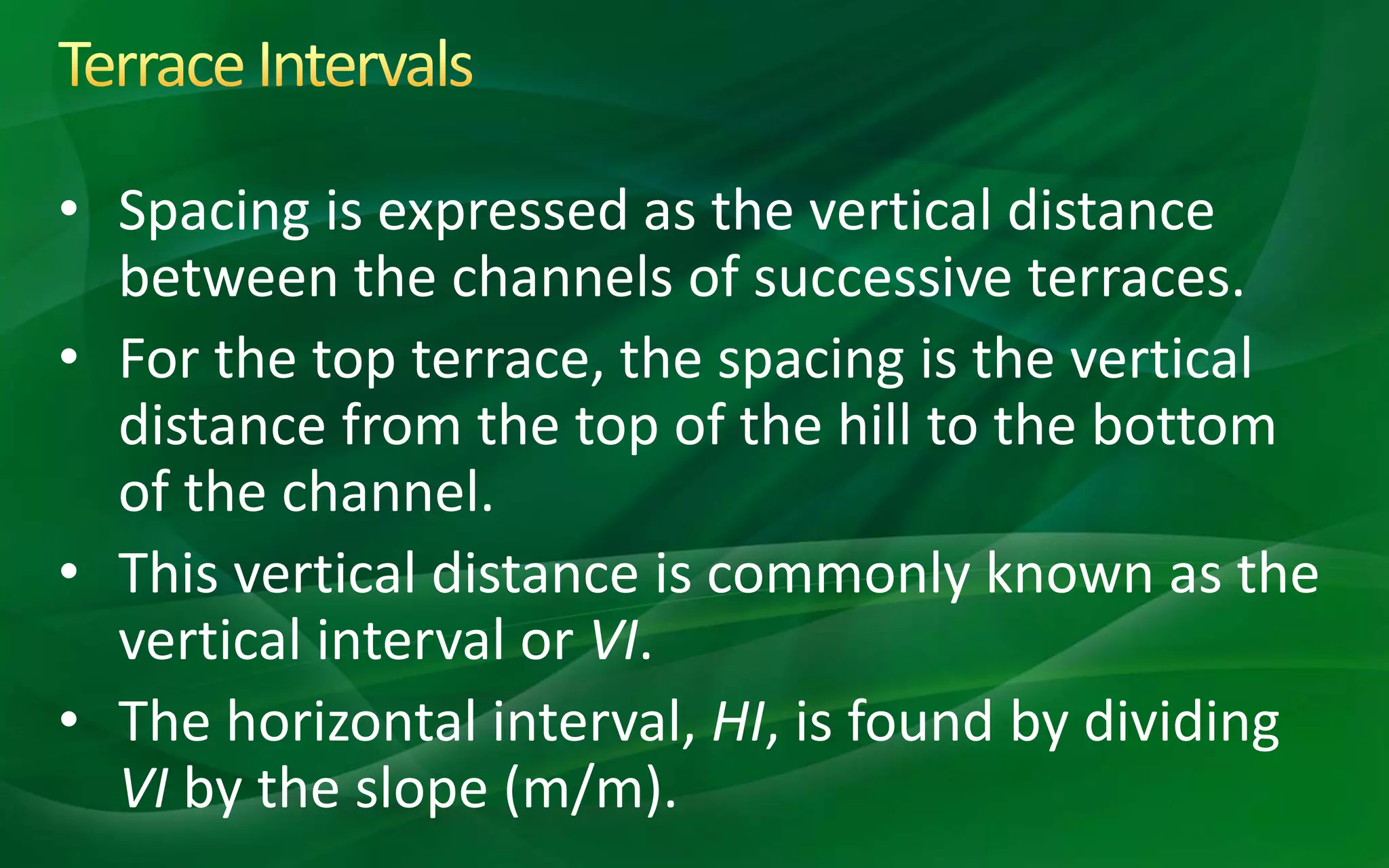 Terrace Intervals

• Spacing is expressed as the vertical distance between the channels of successive terraces.

• For the top terrace, the spacing is the vertical distance from the top of the hill to the bottom of the channel.

• This vertical distance is commonly known as the vertical interval or VI.

• The horizontal interval, HI, is found by dividing VI by the slope (m/m).